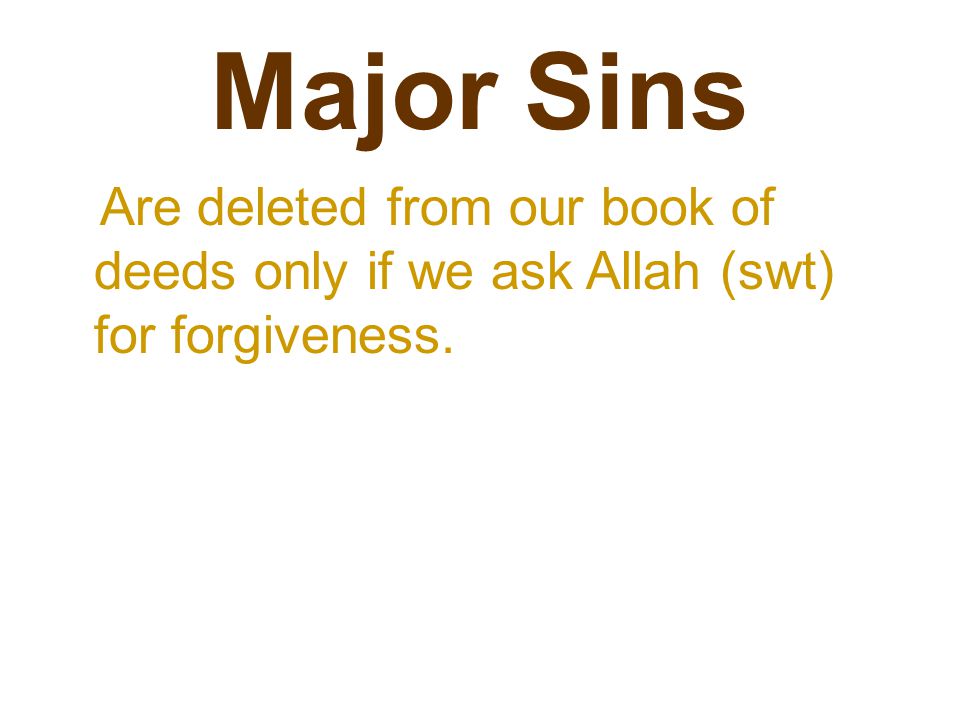 Major Sins

Are deleted from our book of deeds only if we ask Allah (swt) for forgiveness.